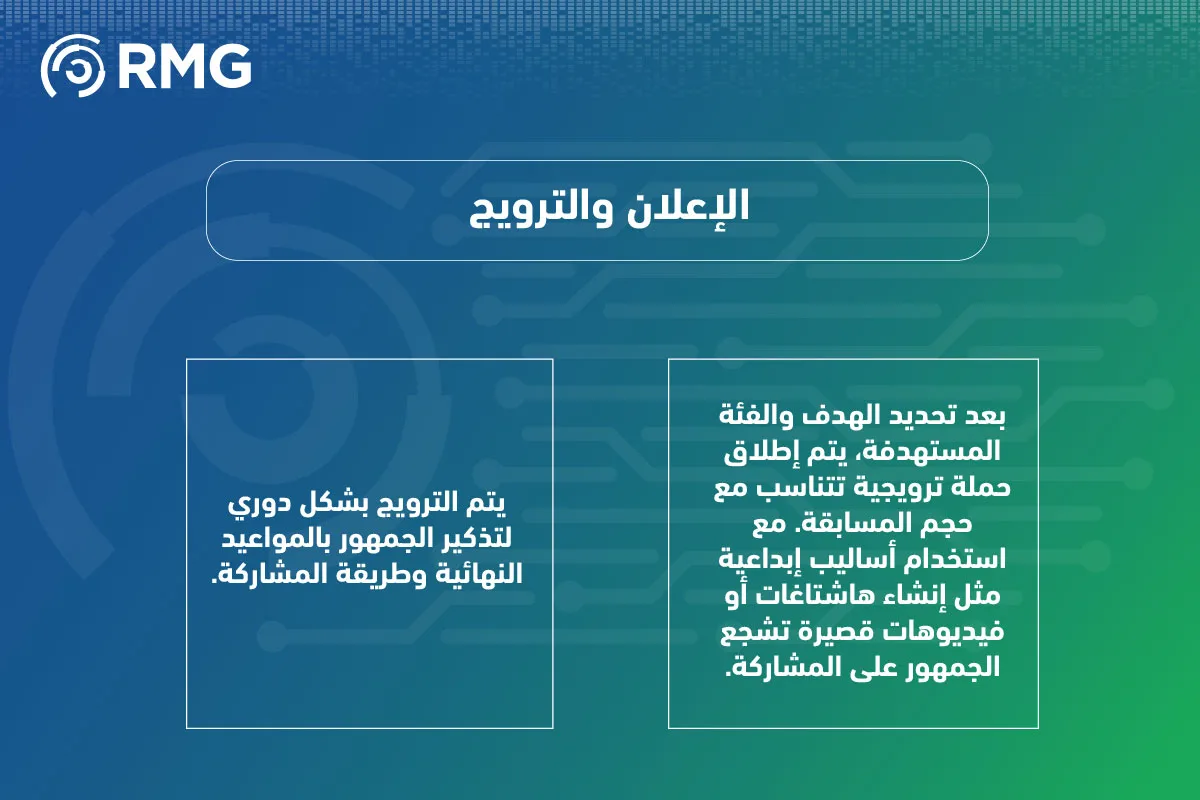 RMG

الإعلان والترويج

بعد تحديد الهدف والفئة المستهدفة، يتم إطلاق حملة ترويجية تتناسب مع حجم المسابقة. مع استخدام أساليب إبداعية مثل إنشاء هاشتاغات أو فيديوهات قصيرة تشجع الجمهور على المشاركة.

يتم الترويج بشكل دوري لتذكير الجمهور بالمواعيد النهائية وطريقة المشاركة.